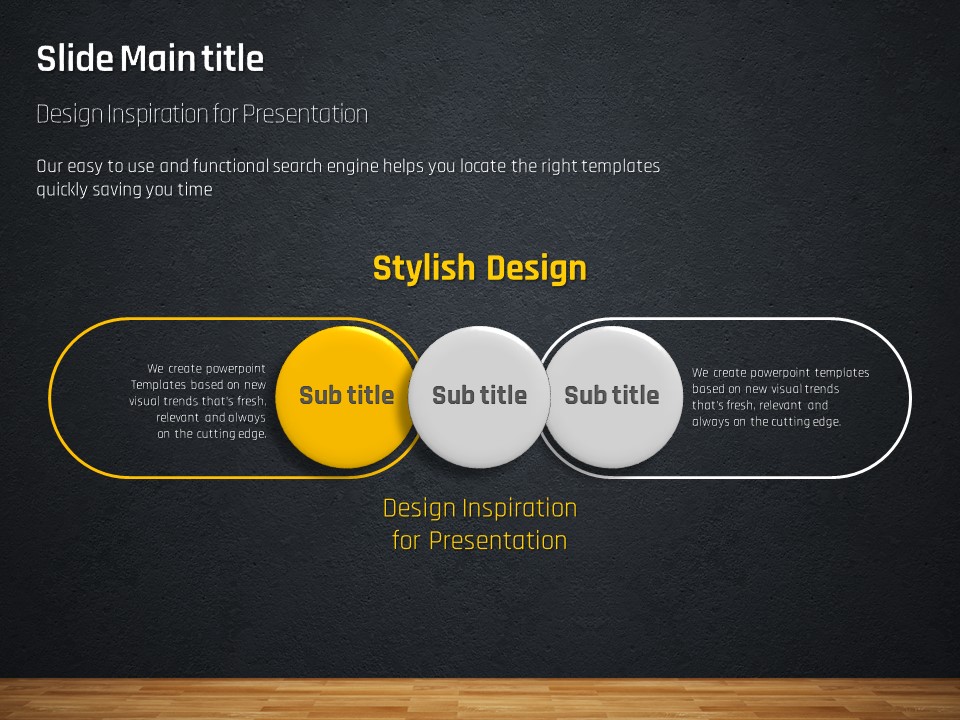 Slide Main title

Design Inspiration for Presentation

Our easy to use and functional search engine helps you locate the right templates quickly saving you time

Stylish Design

We create powerpoint Templates based on new visual trends that's fresh, relevant and always on the cutting edge.

Sub title

Sub title

Sub title

We create powerpoint templates based on new visual trends that's fresh, relevant and always on the cutting edge.

Design Inspiration for Presentation